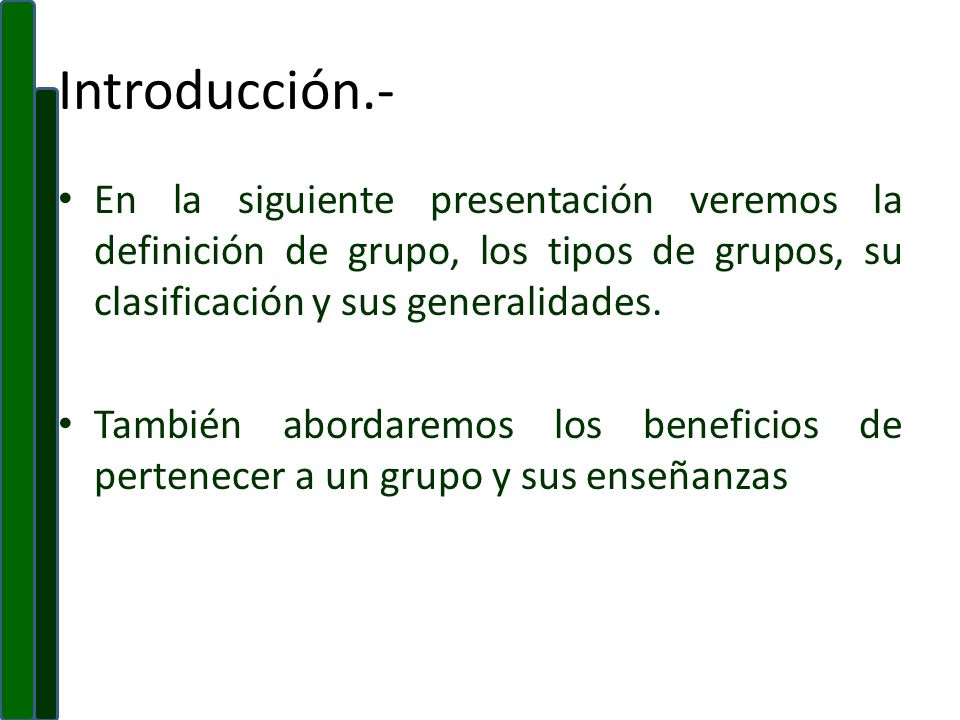 Introducción.-

• En la siguiente presentación veremos la definición de grupo, los tipos de grupos, su clasificación y sus generalidades.

• También abordaremos los beneficios de pertenecer a un grupo y sus enseñanzas